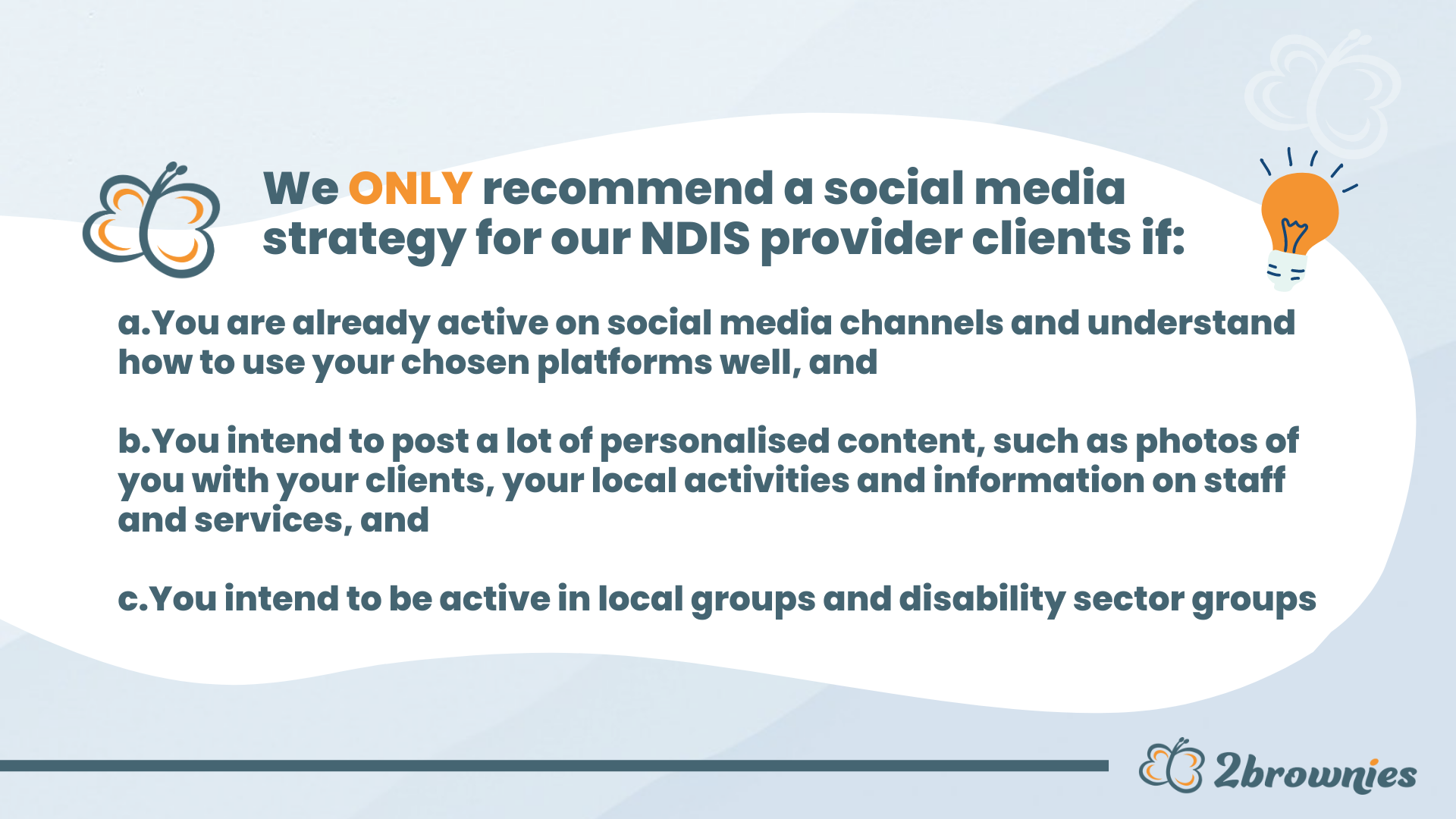 We ONLY recommend a social media strategy for our NDIS provider clients if:

a.You are already active on social media channels and understand how to use your chosen platforms well, and

b.You intend to post a lot of personalised content, such as photos of you with your clients, your local activities and information on staff and services, and

c.You intend to be active in local groups and disability sector groups

2brownies